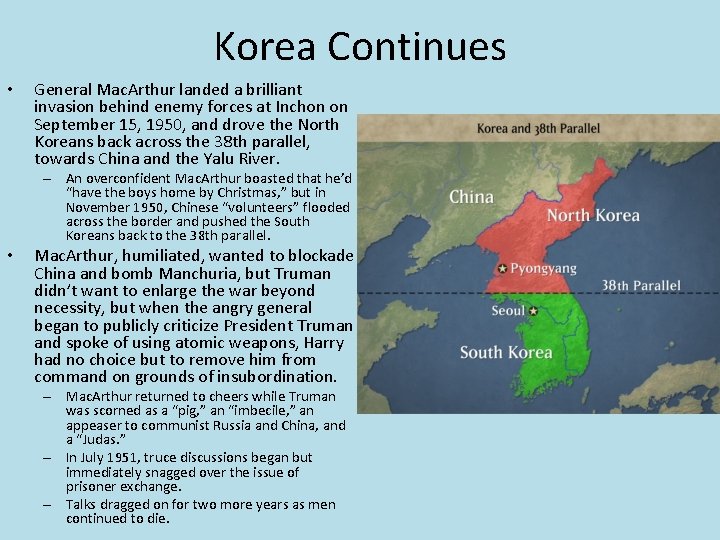 Korea Continues

• General MacArthur landed a brilliant invasion behind enemy forces at Inchon on September 15, 1950, and drove the North Koreans back across the 38th parallel, towards China and the Yalu River.

– An overconfident MacArthur boasted that he'd "have the boys home by Christmas," but in November 1950, Chinese "volunteers" flooded across the border and pushed the South Koreans back to the 38th parallel.

• MacArthur, humiliated, wanted to blockade China and bomb Manchuria, but Truman didn't want to enlarge the war beyond necessity, but when the angry general began to publicly criticize President Truman and spoke of using atomic weapons, Harry had no choice but to remove him from command on grounds of insubordination.

– MacArthur returned to cheers while Truman was scorned as a "pig," an "imbecile," an appeaser to communist Russia and China, and a "Judas."

– In July 1951, truce discussions began but immediately snagged over the issue of prisoner exchange.

– Talks dragged on for two more years as men continued to die.

Korea and 38th Parallel

China

North Korea

Pyongyang

38th Parallel

Seoul

South Korea